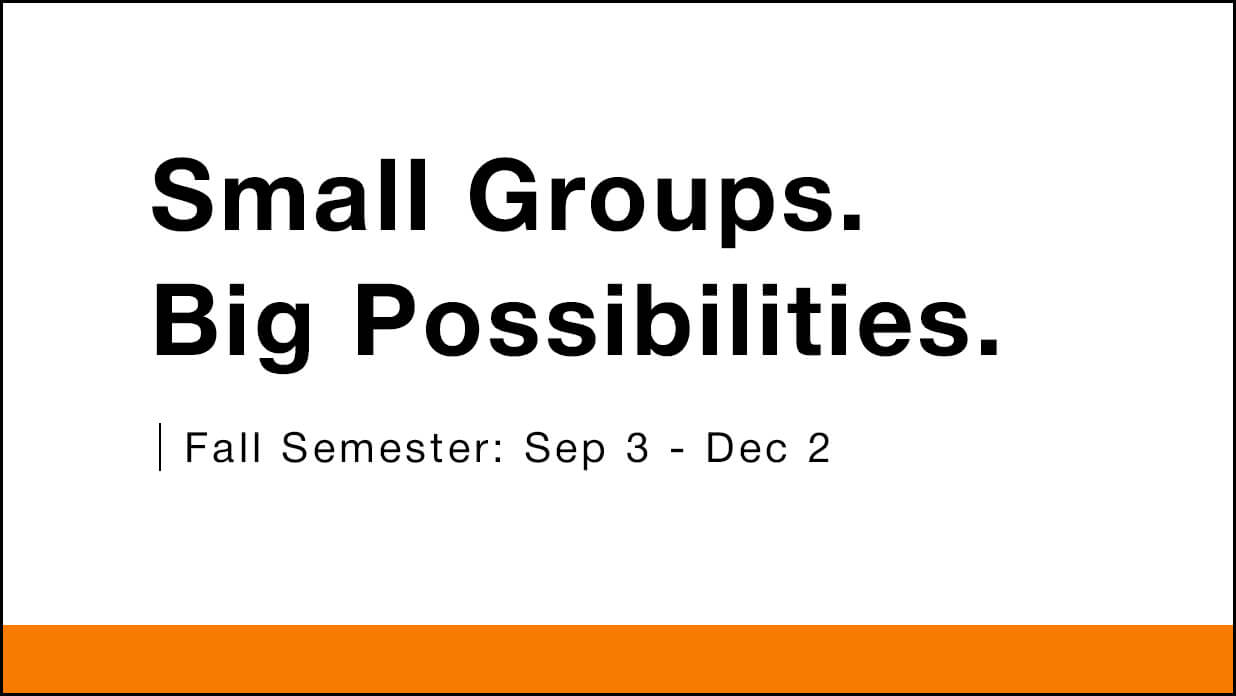 Small Groups.
Big Possibilities.

Fall Semester: Sep 3 - Dec 2